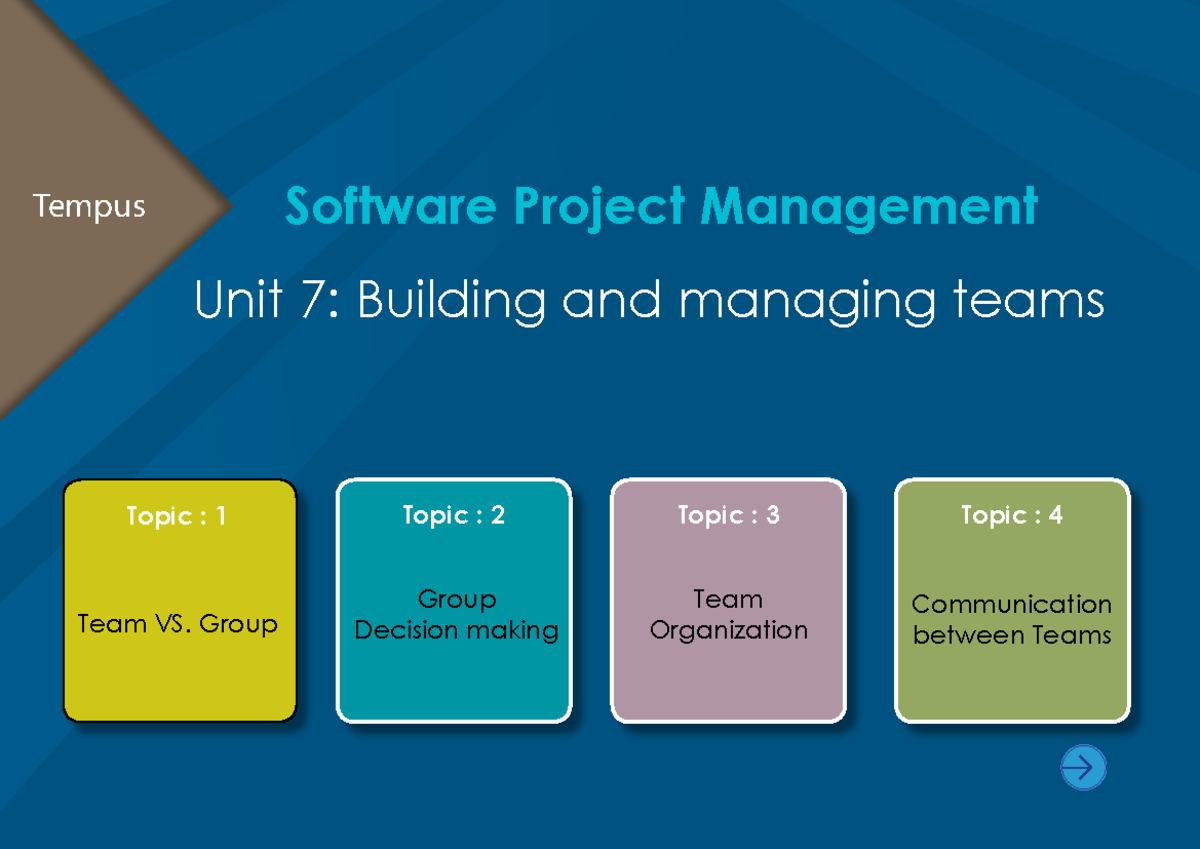 Tempus

Software Project Management

Unit 7: Building and managing teams

Topic : 1

Team VS. Group

Topic : 2

Group Decision making

Topic : 3

Team Organization

Topic : 4

Communication between Teams